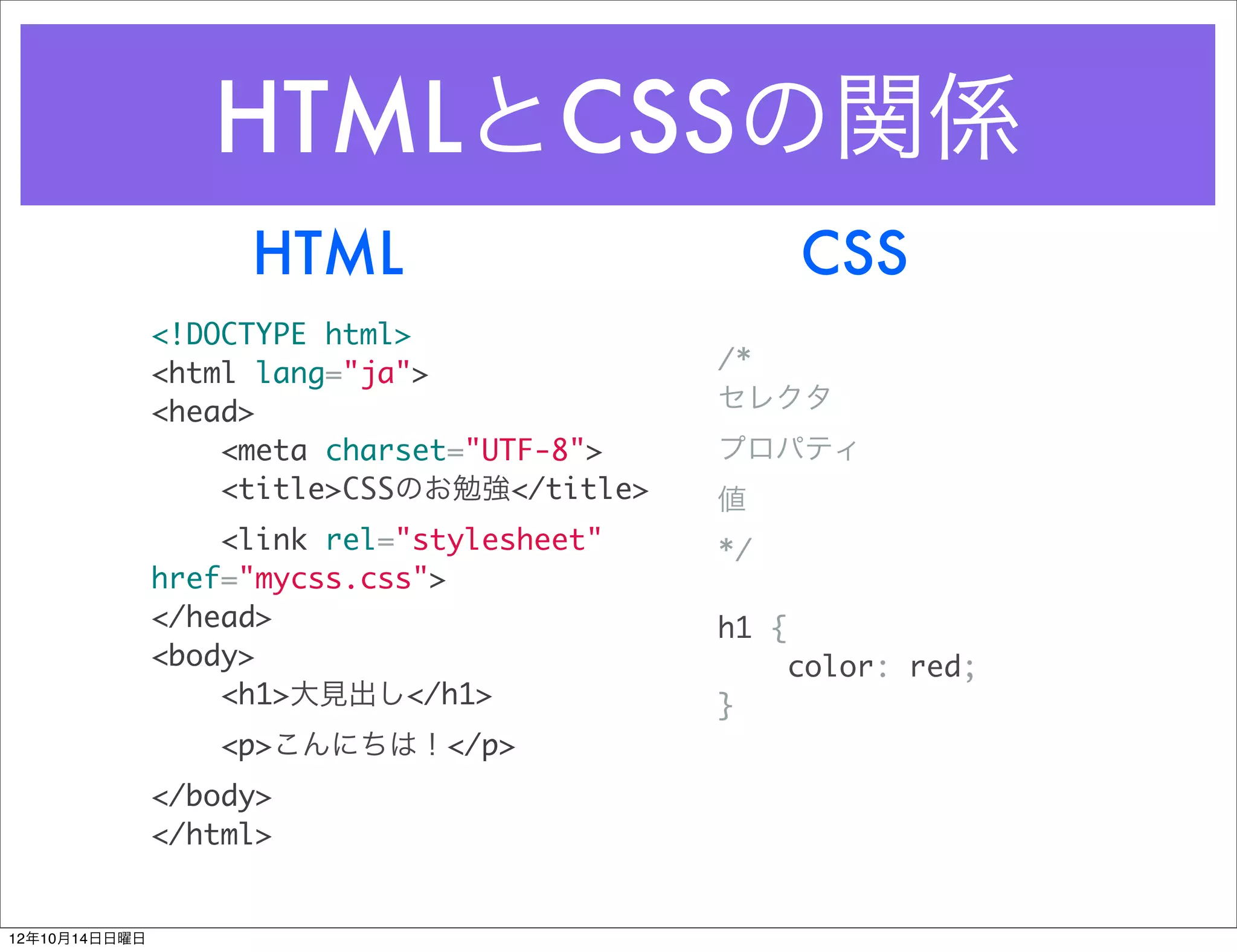 HTMLとCSSの関係

HTML

<!DOCTYPE html>
<html lang="ja">
<head>
<meta charset="UTF-8">
<title>CSSのお勉強</title>
<link rel="stylesheet" href="mycss.css">
</head>
<body>
<h1>大見出し</h1>
<p>こんにちは！</p>
</body>
</html>

CSS

/*
セレクタ
プロパティ
値
*/

h1 {
color: red;
}

12年10月14日日曜日